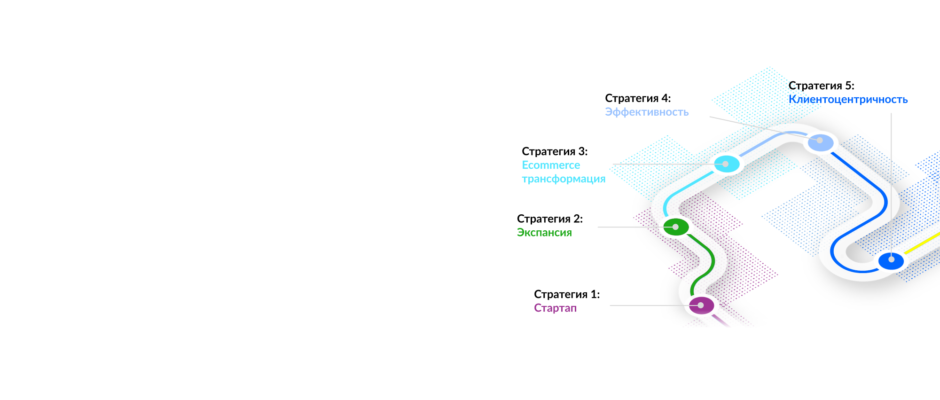 Стратегия 4:
Эффективность

Стратегия 5:
Клиентоцентричность

Стратегия 3:
Ecommerce трансформация

Стратегия 2:
Экспансия

Стратегия 1:
Стартап